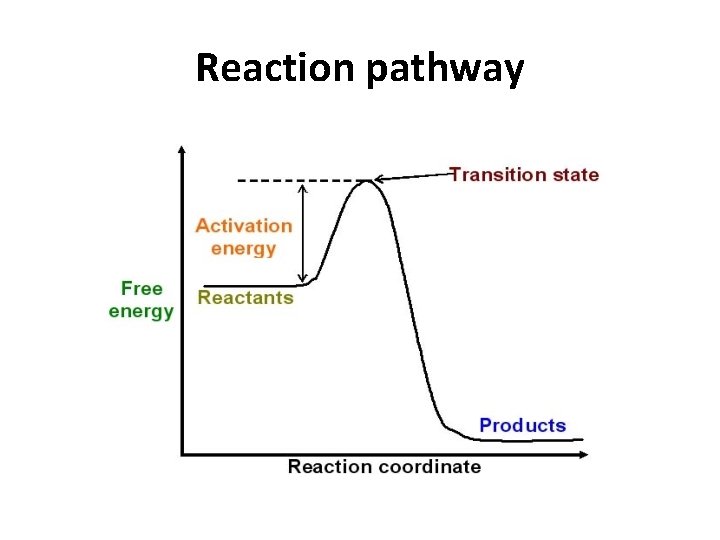 Reaction pathway

Transition state

Activation energy

Free energy

Reactants

Products

Reaction coordinate